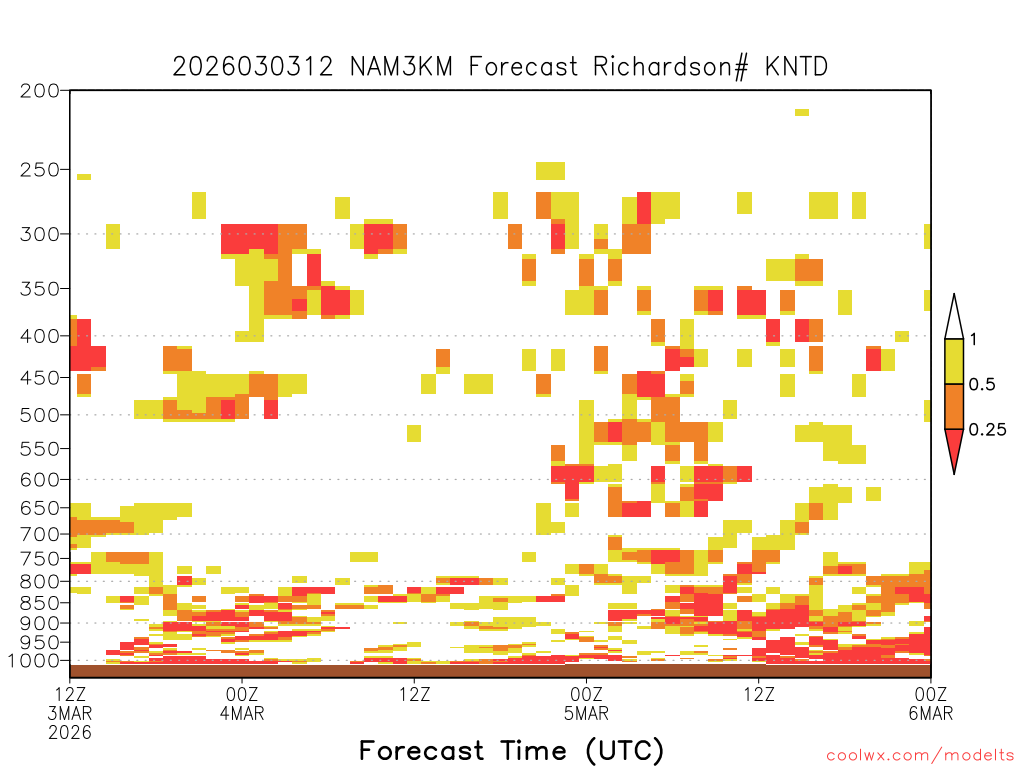 2026030312 NAM3KM Forecast Richardson# KNTD

200
250
300
350
400
450
500
550
600
650
700
750
800
850
900
950
1000

1
0.5
0.25

12Z 3MAR 2026
00Z 4MAR
12Z
00Z 5MAR
12Z
00Z 6MAR

Forecast Time (UTC)

coolwx.com/modelts